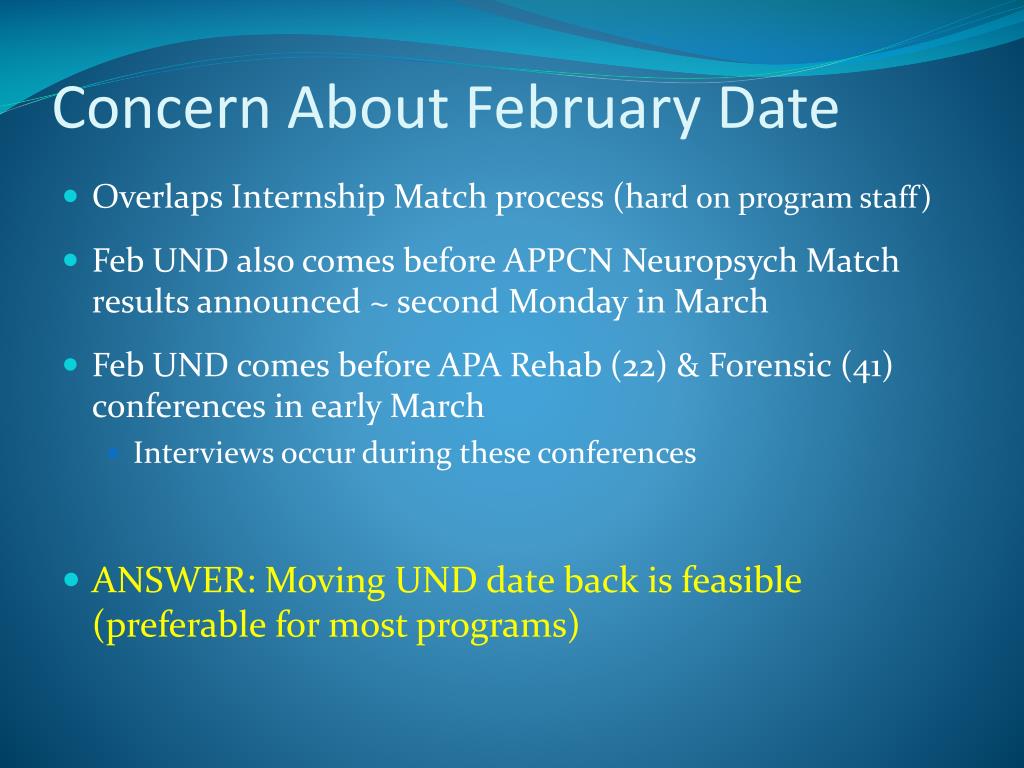 Concern About February Date

Overlaps Internship Match process (hard on program staff)

Feb UND also comes before APPCN Neuropsych Match results announced ~ second Monday in March

Feb UND comes before APA Rehab (22) & Forensic (41) conferences in early March

Interviews occur during these conferences

ANSWER: Moving UND date back is feasible (preferable for most programs)